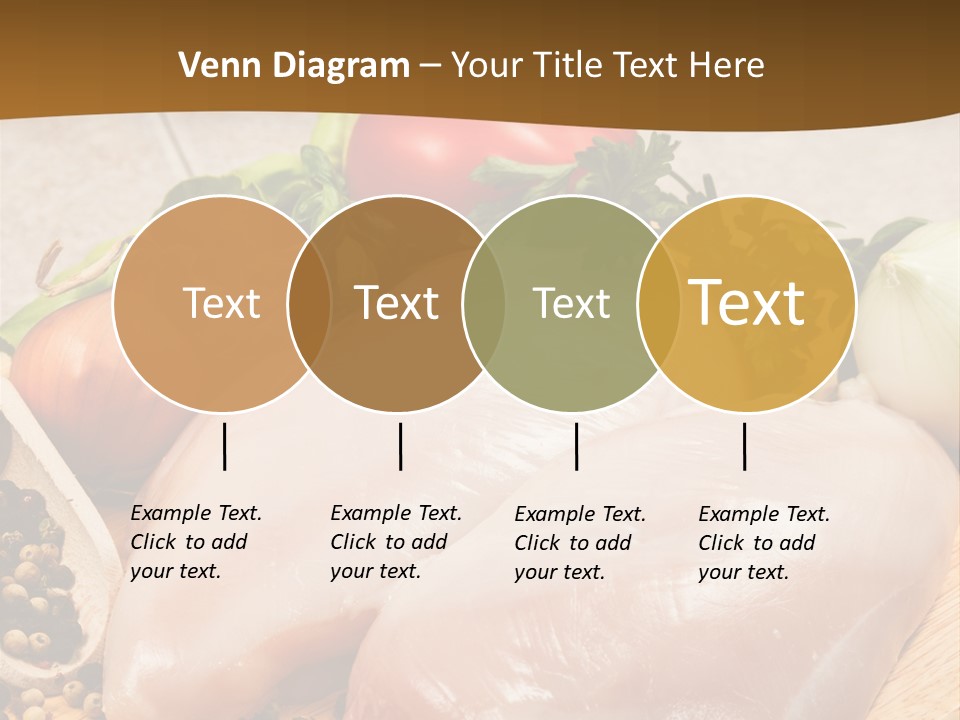 Venn Diagram – Your Title Text Here

Text

Text

Text

Text

Example Text. Click to add your text.

Example Text. Click to add your text.

Example Text. Click to add your text.

Example Text. Click to add your text.